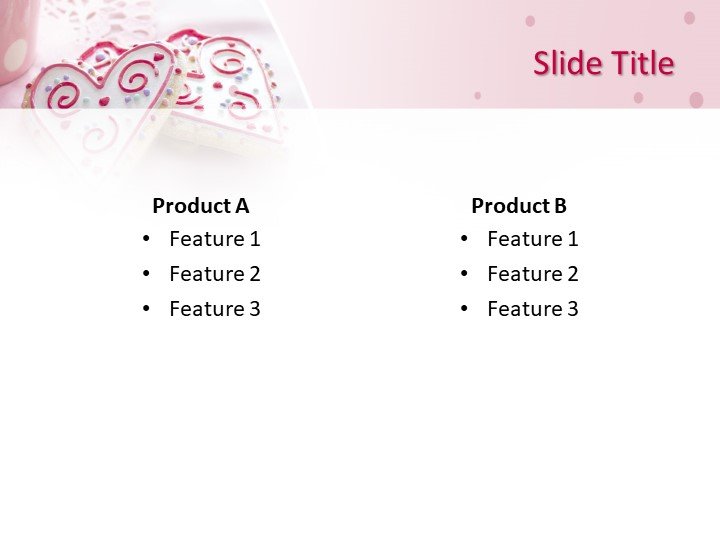 Slide Title

Product A
• Feature 1
• Feature 2
• Feature 3

Product B
• Feature 1
• Feature 2
• Feature 3